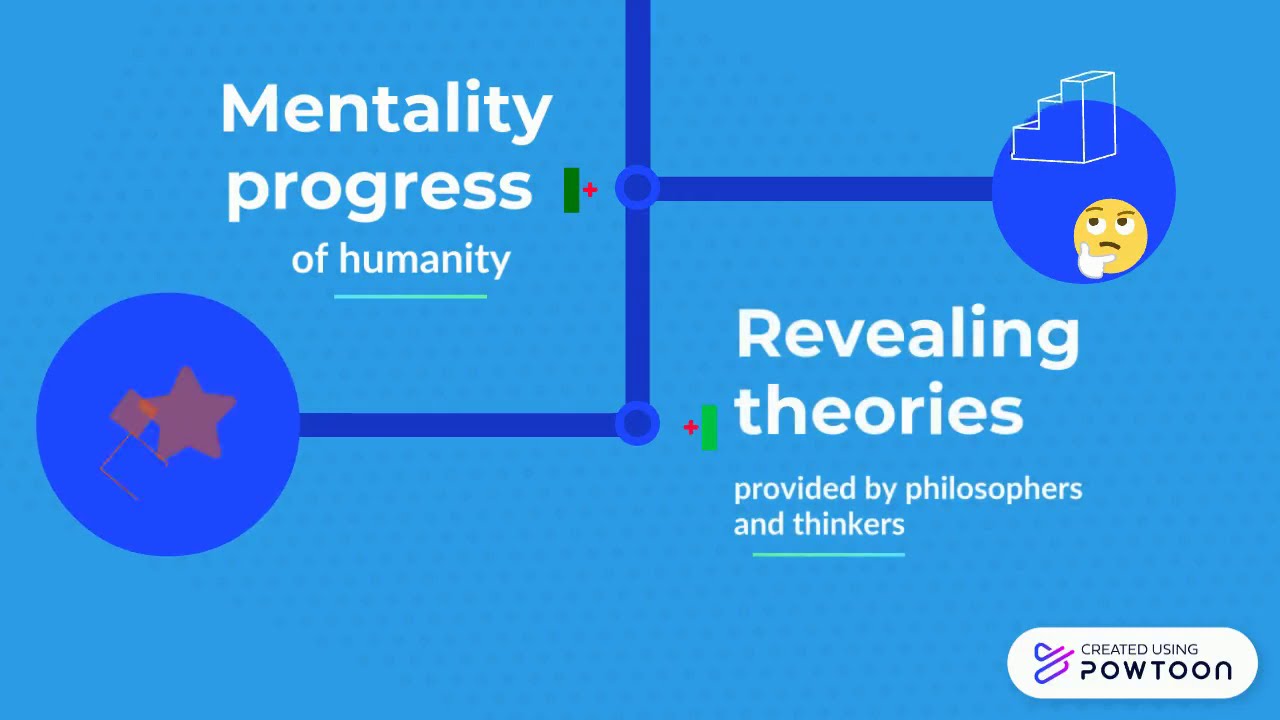 Mentality progress

of humanity

Revealing theories

provided by philosophers and thinkers

CREATED USING POWTOON